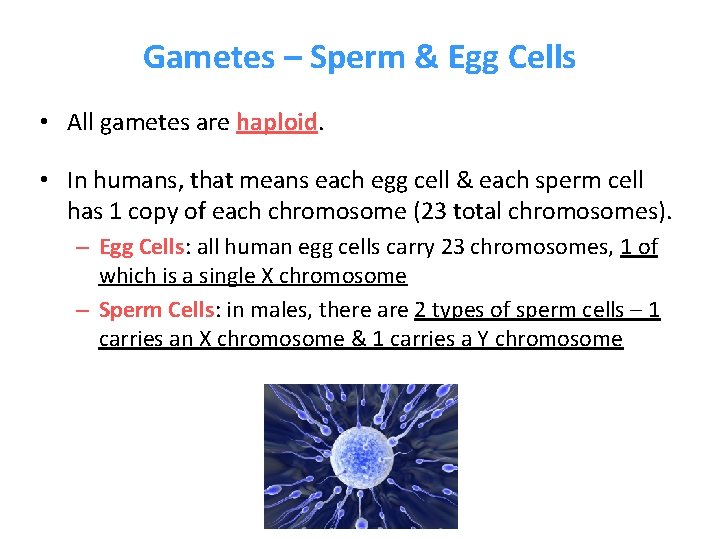 Gametes – Sperm & Egg Cells

• All gametes are haploid.

• In humans, that means each egg cell & each sperm cell has 1 copy of each chromosome (23 total chromosomes).
– Egg Cells: all human egg cells carry 23 chromosomes, 1 of which is a single X chromosome
– Sperm Cells: in males, there are 2 types of sperm cells – 1 carries an X chromosome & 1 carries a Y chromosome